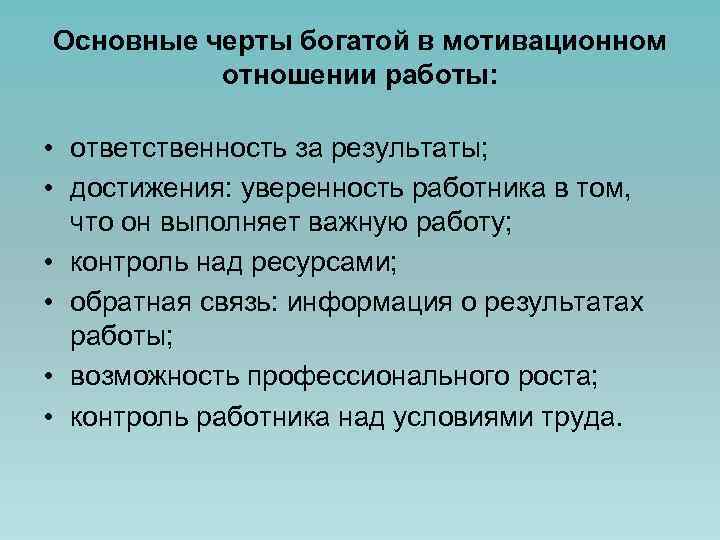 Основные черты богатой в мотивационном отношении работы:

• ответственность за результаты;
• достижения: уверенность работника в том, что он выполняет важную работу;
• контроль над ресурсами;
• обратная связь: информация о результатах работы;
• возможность профессионального роста;
• контроль работника над условиями труда.